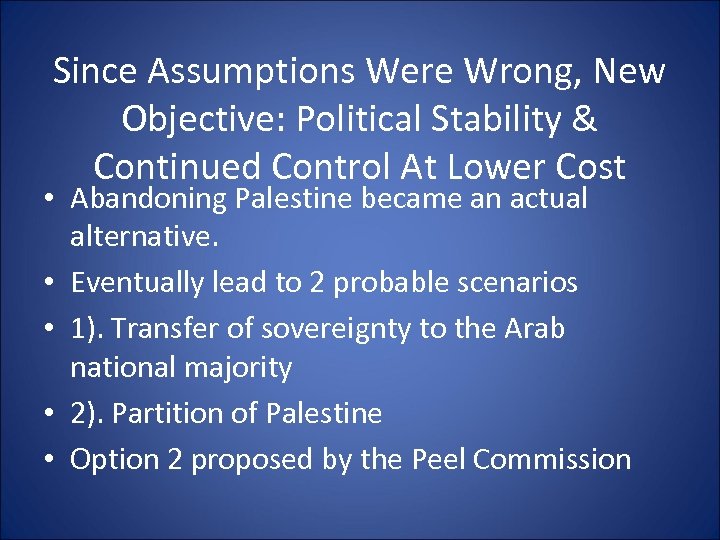 Since Assumptions Were Wrong, New Objective: Political Stability & Continued Control At Lower Cost

• Abandoning Palestine became an actual alternative.
• Eventually lead to 2 probable scenarios
• 1). Transfer of sovereignty to the Arab national majority
• 2). Partition of Palestine
• Option 2 proposed by the Peel Commission